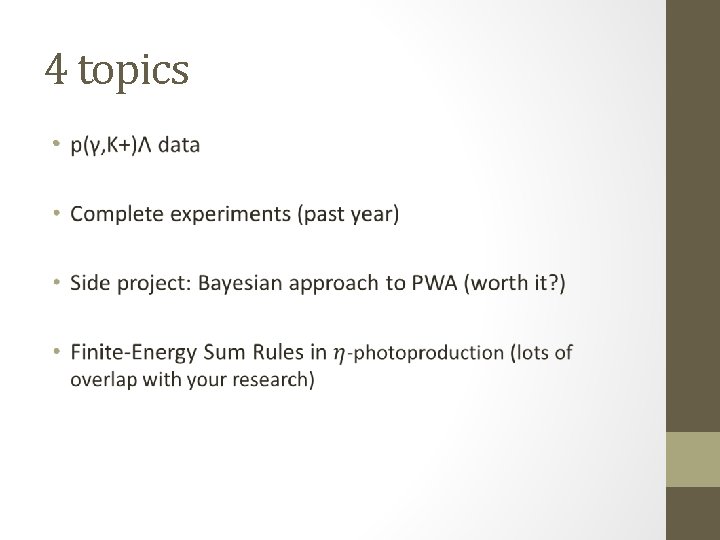 4 topics

• p(γ,K+)Λ data

• Complete experiments (past year)

• Side project: Bayesian approach to PWA (worth it?)

• Finite-Energy Sum Rules in $\eta$-photoproduction (lots of overlap with your research)